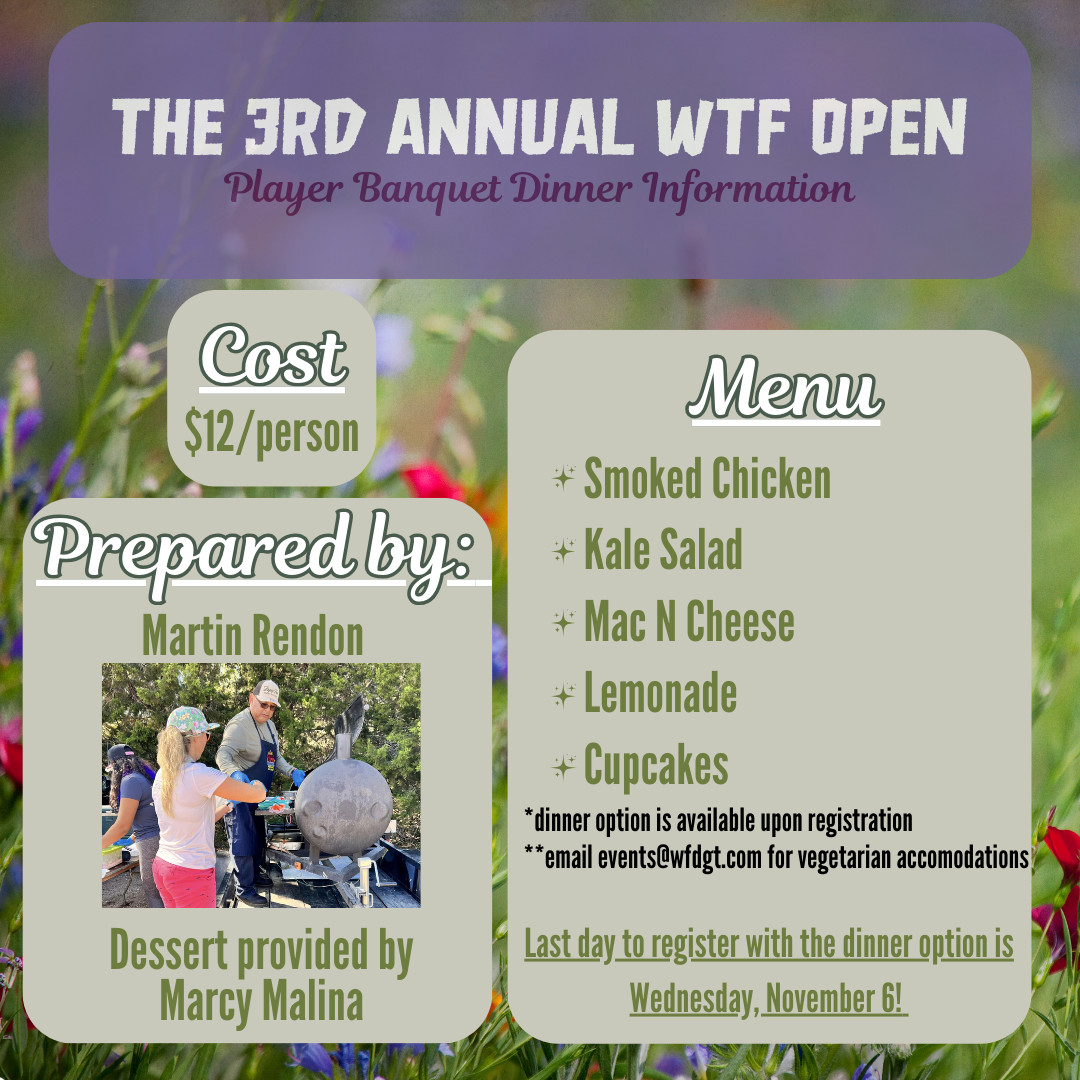 THE 3RD ANNUAL WTF OPEN
Player Banquet Dinner Information

Cost
$12/person

Prepared by:
Martin Rendon

Dessert provided by Marcy Malina

Menu
Smoked Chicken
Kale Salad
Mac N Cheese
Lemonade
Cupcakes

*dinner option is available upon registration
**email events@wfdgt.com for vegetarian accomodations

Last day to register with the dinner option is Wednesday, November 6!